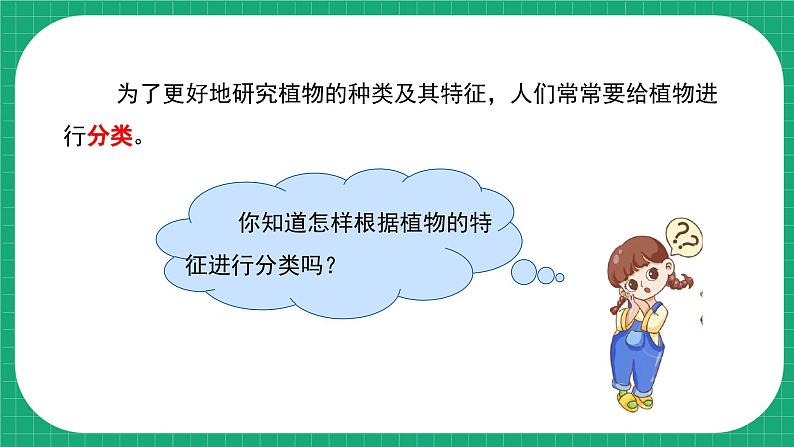 为了更好地研究植物的种类及其特征，人们常常要给植物进行分类。

你知道怎样根据植物的特征进行分类吗？

??